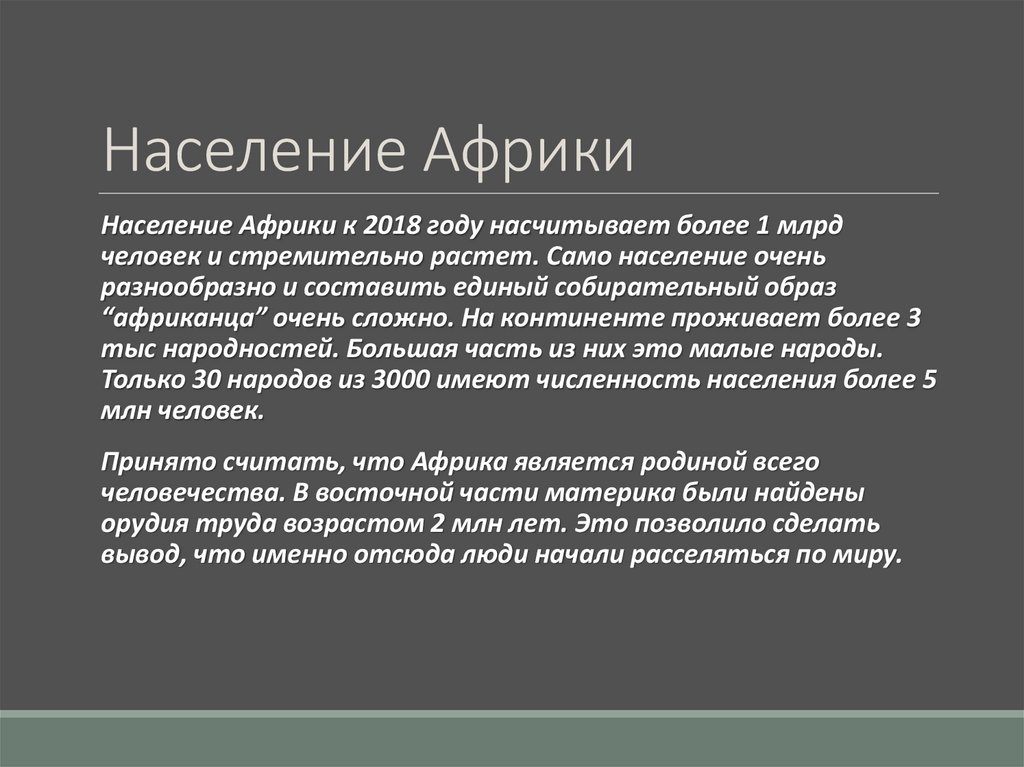 Население Африки

Население Африки к 2018 году насчитывает более 1 млрд человек и стремительно растет. Само население очень разнообразно и составить единый собирательный образ “африканца” очень сложно. На континенте проживает более 3 тыс народностей. Большая часть из них это малые народы. Только 30 народов из 3000 имеют численность населения более 5 млн человек.

Принято считать, что Африка является родиной всего человечества. В восточной части материка были найдены орудия труда возрастом 2 млн лет. Это позволило сделать вывод, что именно отсюда люди начали расселяться по миру.